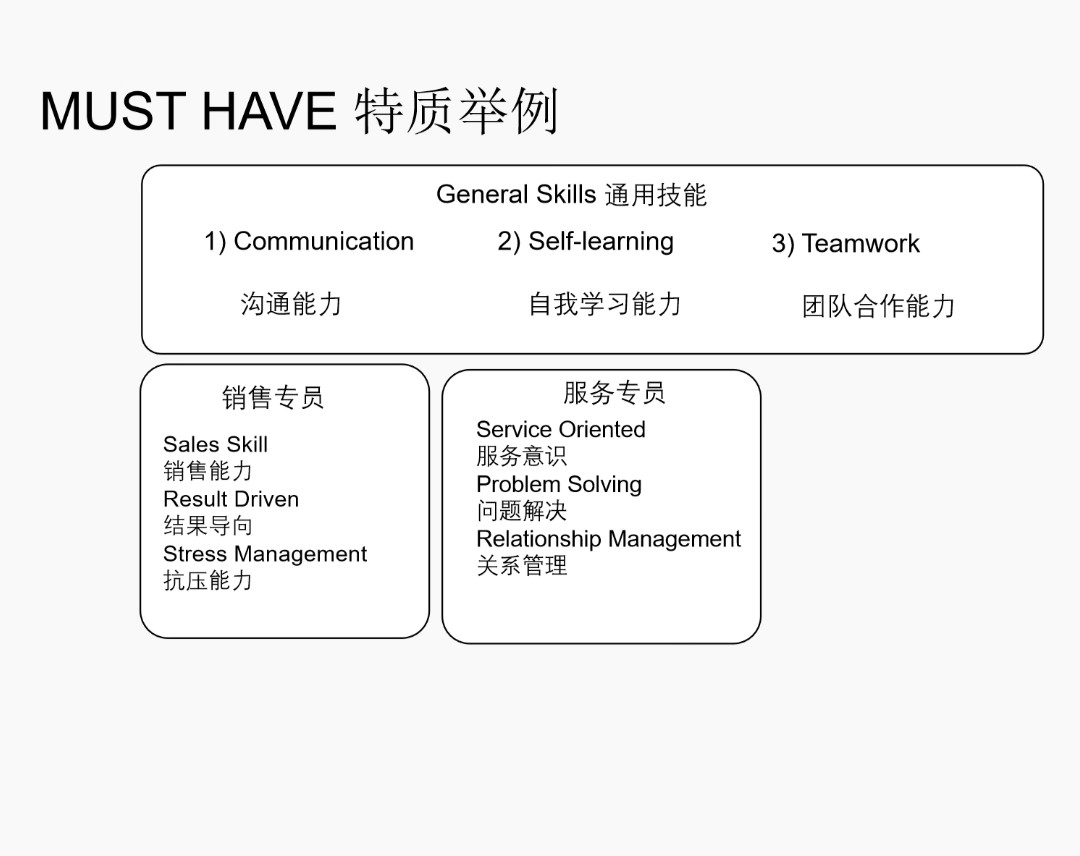 MUST HAVE 特质举例

General Skills 通用技能

1) Communication

沟通能力

2) Self-learning

自我学习能力

3) Teamwork

团队合作能力

销售专员

Sales Skill
销售能力
Result Driven
结果导向
Stress Management
抗压能力

服务专员

Service Oriented
服务意识
Problem Solving
问题解决
Relationship Management
关系管理